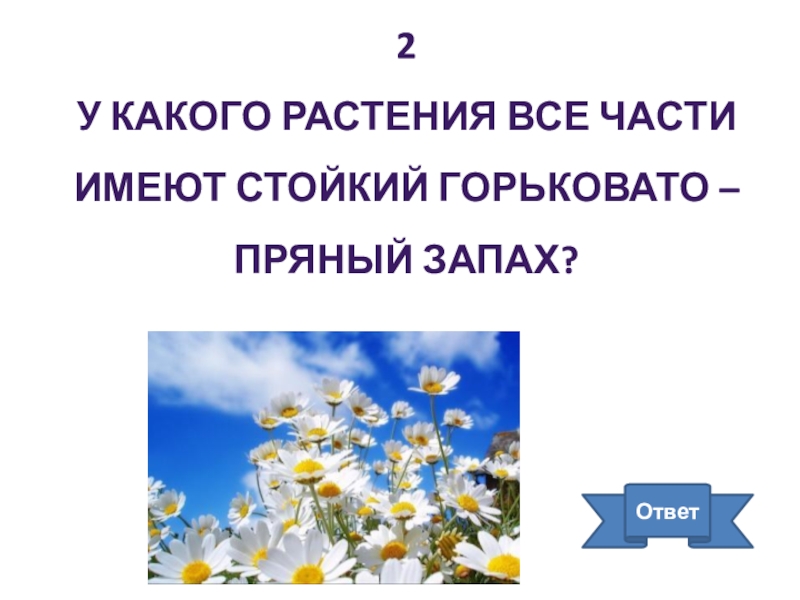 2

У КАКОГО РАСТЕНИЯ ВСЕ ЧАСТИ ИМЕЮТ СТОЙКИЙ ГОРЬКОВАТО – ПРЯНЫЙ ЗАПАХ?

Ответ